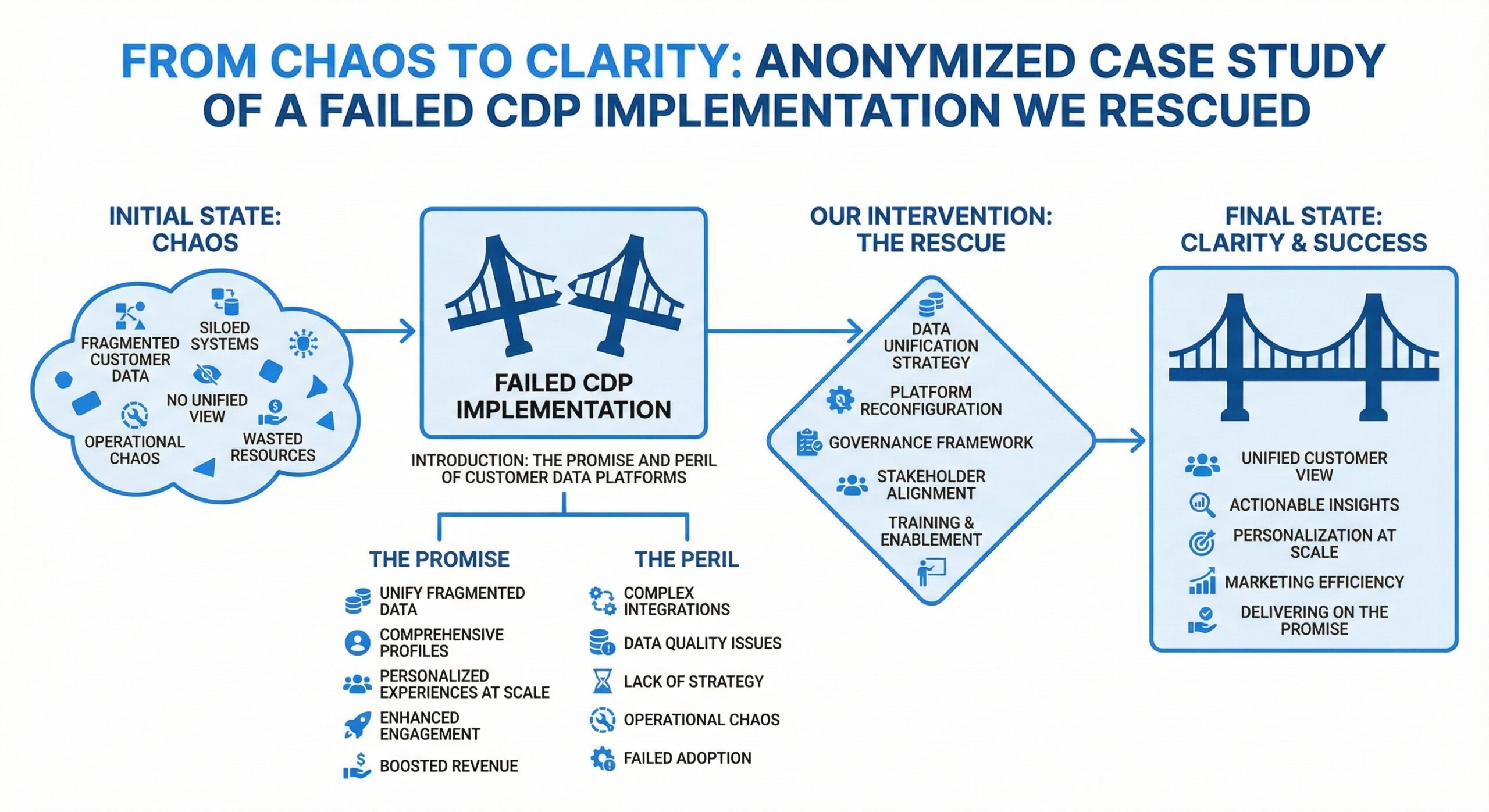 FROM CHAOS TO CLARITY: ANONYMIZED CASE STUDY OF A FAILED CDP IMPLEMENTATION WE RESCUED

INITIAL STATE: CHAOS

FRAGMENTED CUSTOMER DATA
SILOED SYSTEMS
NO UNIFIED VIEW
OPERATIONAL CHAOS
WASTED RESOURCES

FAILED CDP IMPLEMENTATION

INTRODUCTION: THE PROMISE AND PERIL OF CUSTOMER DATA PLATFORMS

THE PROMISE
UNIFY FRAGMENTED DATA
COMPREHENSIVE PROFILES
PERSONALIZED EXPERIENCES AT SCALE
ENHANCED ENGAGEMENT
BOOSTED REVENUE

THE PERIL
COMPLEX INTEGRATIONS
DATA QUALITY ISSUES
LACK OF STRATEGY
OPERATIONAL CHAOS
FAILED ADOPTION

OUR INTERVENTION: THE RESCUE

DATA UNIFICATION STRATEGY
PLATFORM RECONFIGURATION
GOVERNANCE FRAMEWORK
STAKEHOLDER ALIGNMENT
TRAINING & ENABLEMENT

FINAL STATE: CLARITY & SUCCESS

UNIFIED CUSTOMER VIEW
ACTIONABLE INSIGHTS
PERSONALIZATION AT SCALE
MARKETING EFFICIENCY
DELIVERING ON THE PROMISE